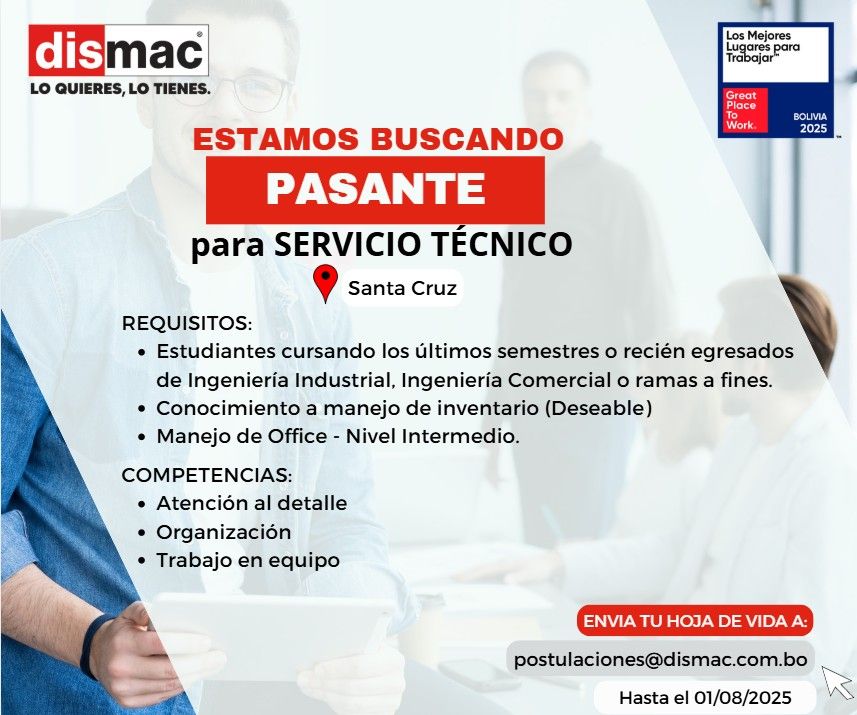 dismac®
LO QUIERES, LO TIENES.

Los Mejores Lugares para Trabajar™
Great Place To Work.
BOLIVIA 2025

ESTAMOS BUSCANDO
PASANTE
para SERVICIO TÉCNICO

Santa Cruz

REQUISITOS:
• Estudiantes cursando los últimos semestres o recién egresados de Ingeniería Industrial, Ingeniería Comercial o ramas a fines.
• Conocimiento a manejo de inventario (Deseable)
• Manejo de Office - Nivel Intermedio.

COMPETENCIAS:
• Atención al detalle
• Organización
• Trabajo en equipo

ENVIA TU HOJA DE VIDA A:
postulaciones@dismac.com.bo
Hasta el 01/08/2025